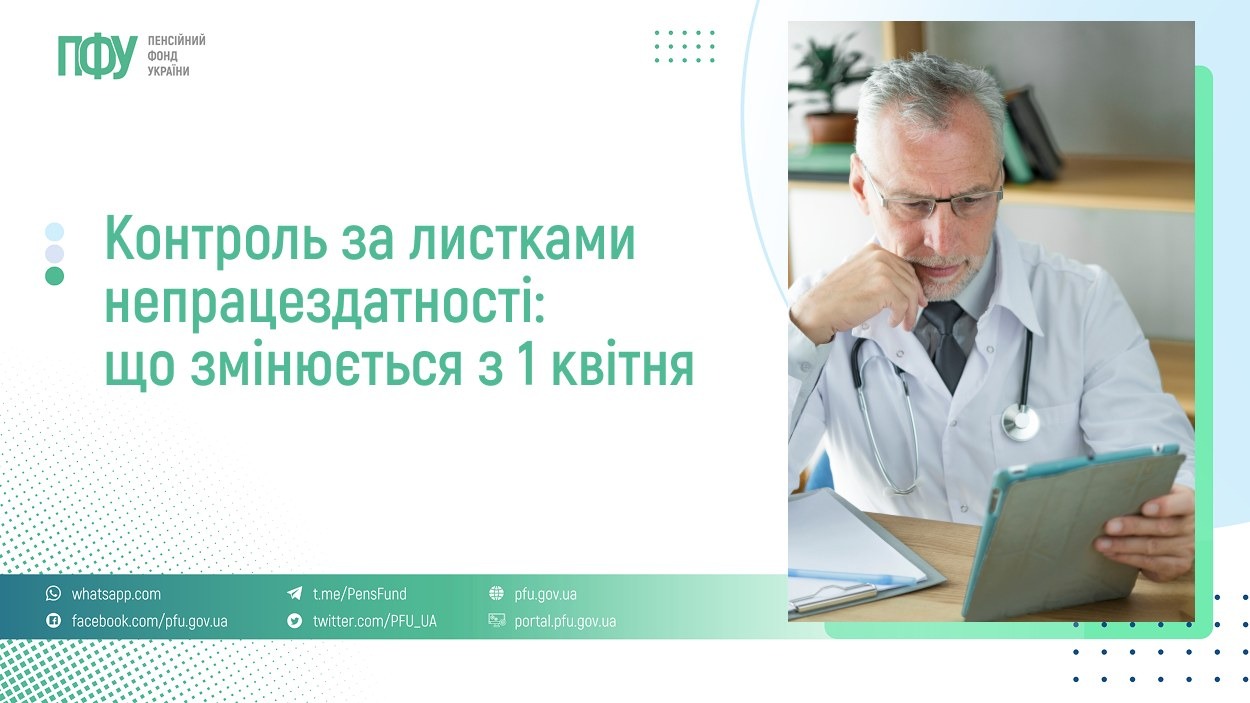 ПФУ ПЕНСІЙНИЙ ФОНД УКРАЇНИ

Контроль за листками непрацездатності: що змінюється з 1 квітня

whatsapp.com
facebook.com/pfu.gov.ua
t.me/PensFund
twitter.com/PFU_UA
pfu.gov.ua
portal.pfu.gov.ua